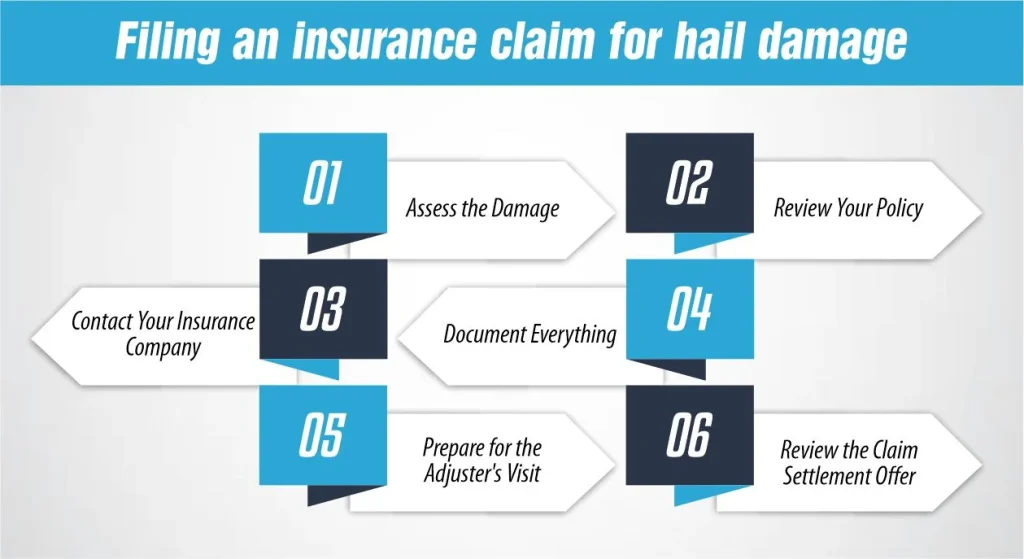 Filing an insurance claim for hail damage

01
Assess the Damage

02
Review Your Policy

03
Contact Your Insurance Company

04
Document Everything

05
Prepare for the Adjuster's Visit

06
Review the Claim Settlement Offer